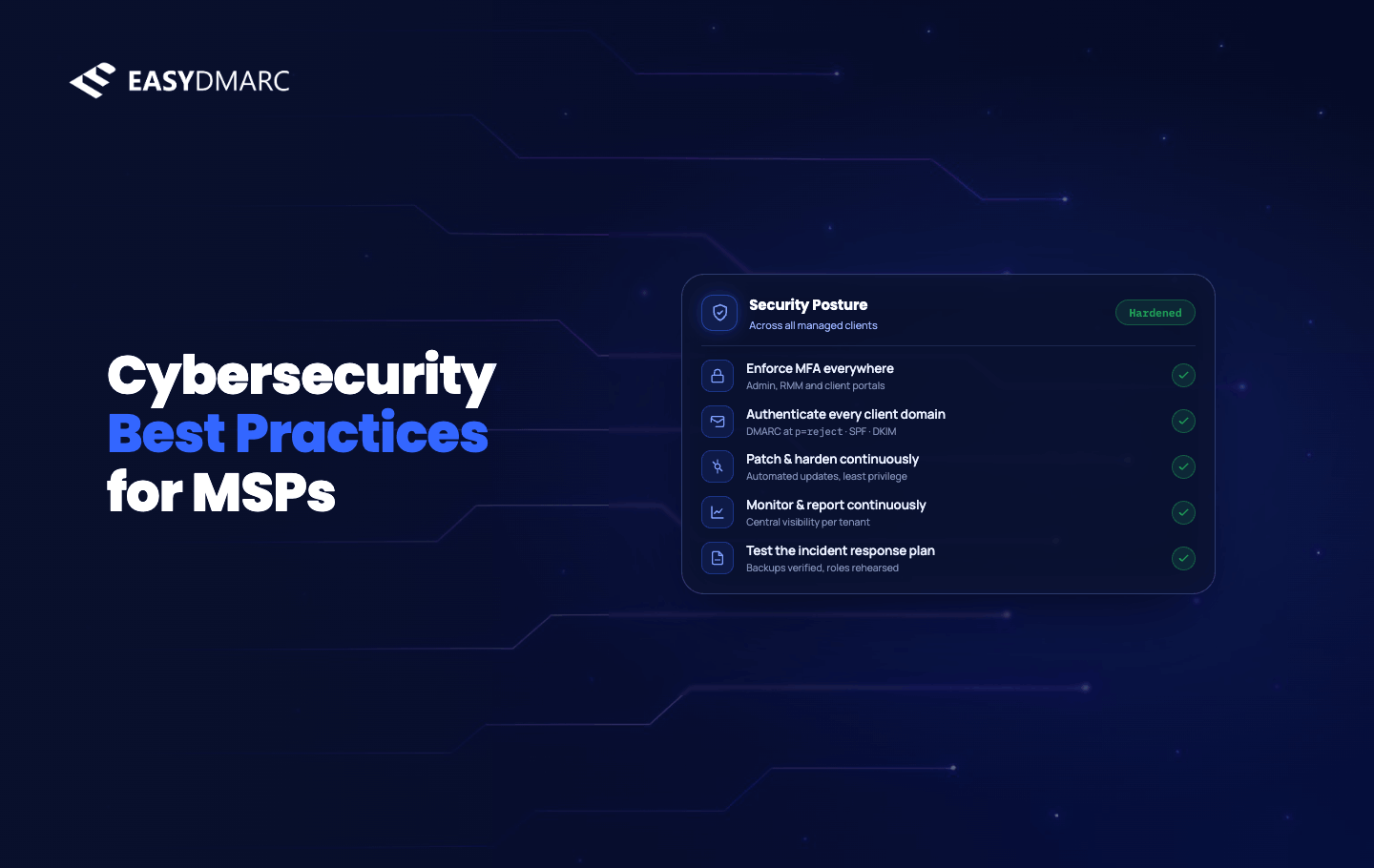 EASYDMARC

Cybersecurity
Best Practices
for MSPs

Security Posture
Across all managed clients
Hardened

Enforce MFA everywhere
Admin, RMM and client portals

Authenticate every client domain
DMARC at p=reject · SPF · DKIM

Patch & harden continuously
Automated updates, least privilege

Monitor & report continuously
Central visibility per tenant

Test the incident response plan
Backups verified, roles rehearsed